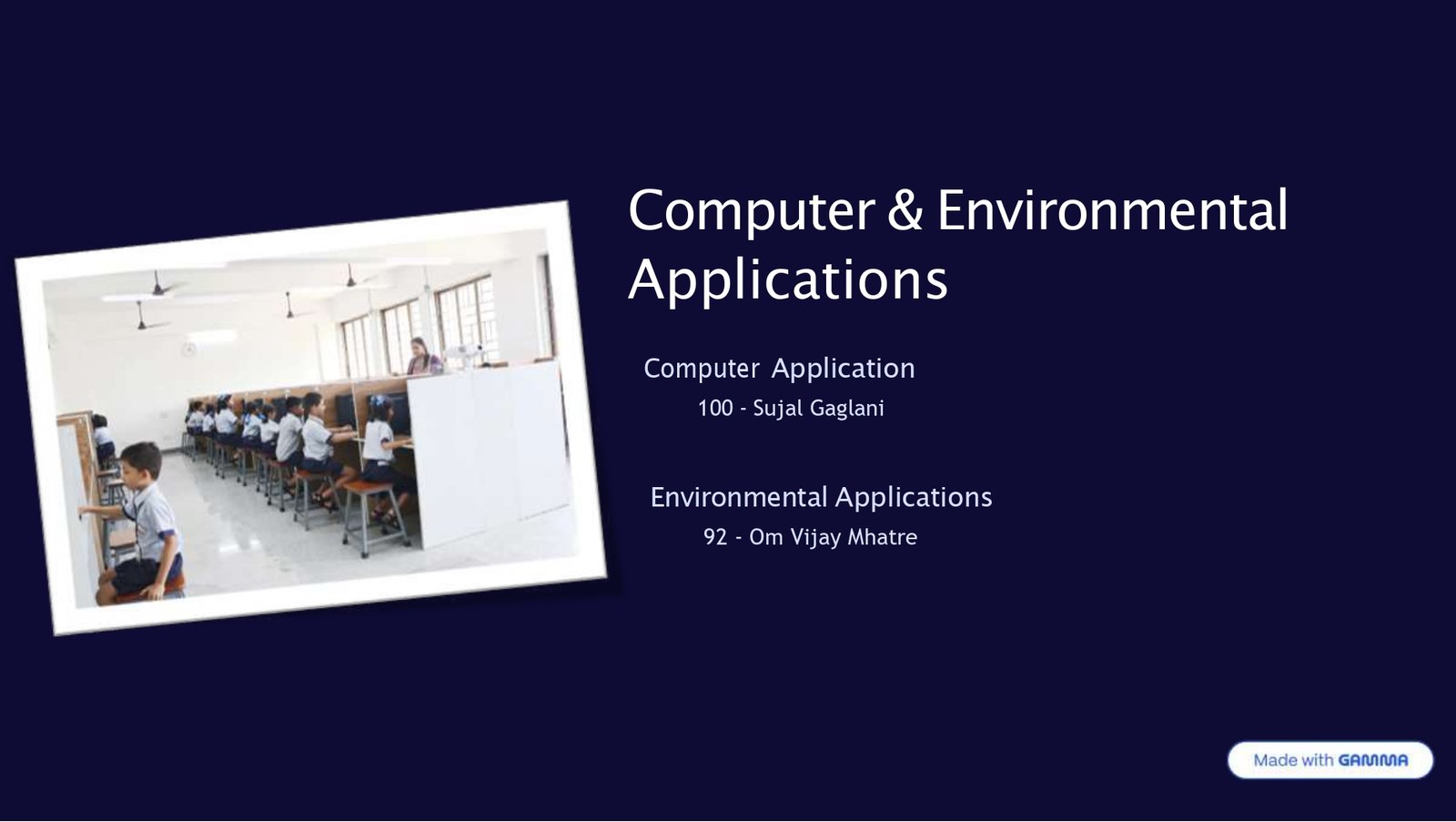 Computer & Environmental Applications

Computer Application
100 - Sujal Gaglani

Environmental Applications
92 - Om Vijay Mhatre

Made with GAMMA